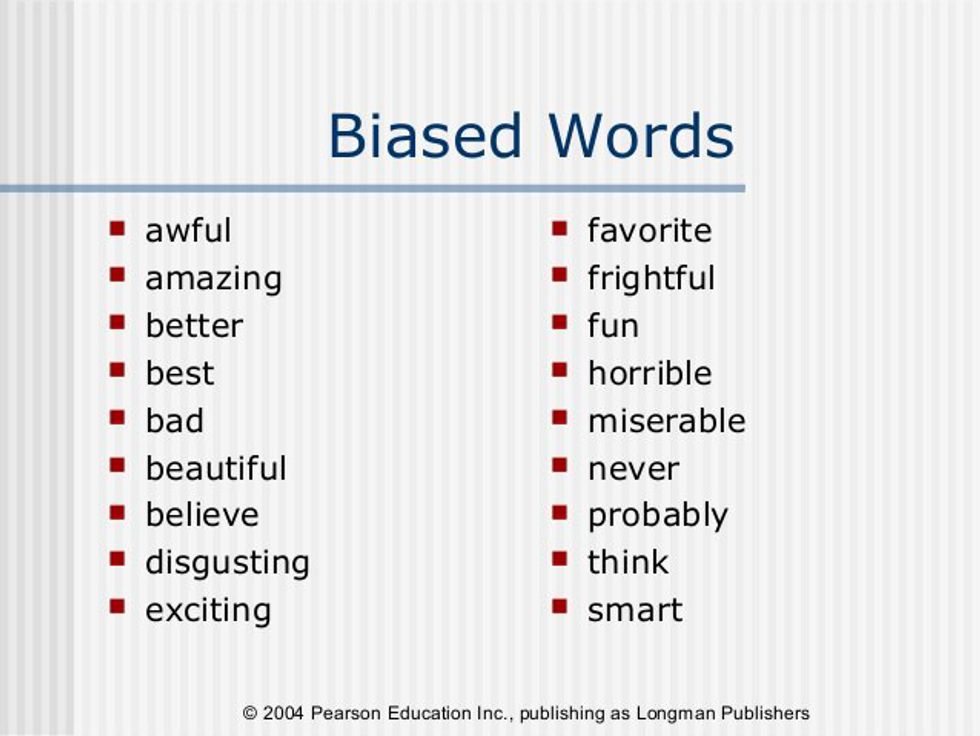 Biased Words

- awful
- amazing
- better
- best
- bad
- beautiful
- believe
- disgusting
- exciting

- favorite
- frightful
- fun
- horrible
- miserable
- never
- probably
- think
- smart

© 2004 Pearson Education Inc., publishing as Longman Publishers